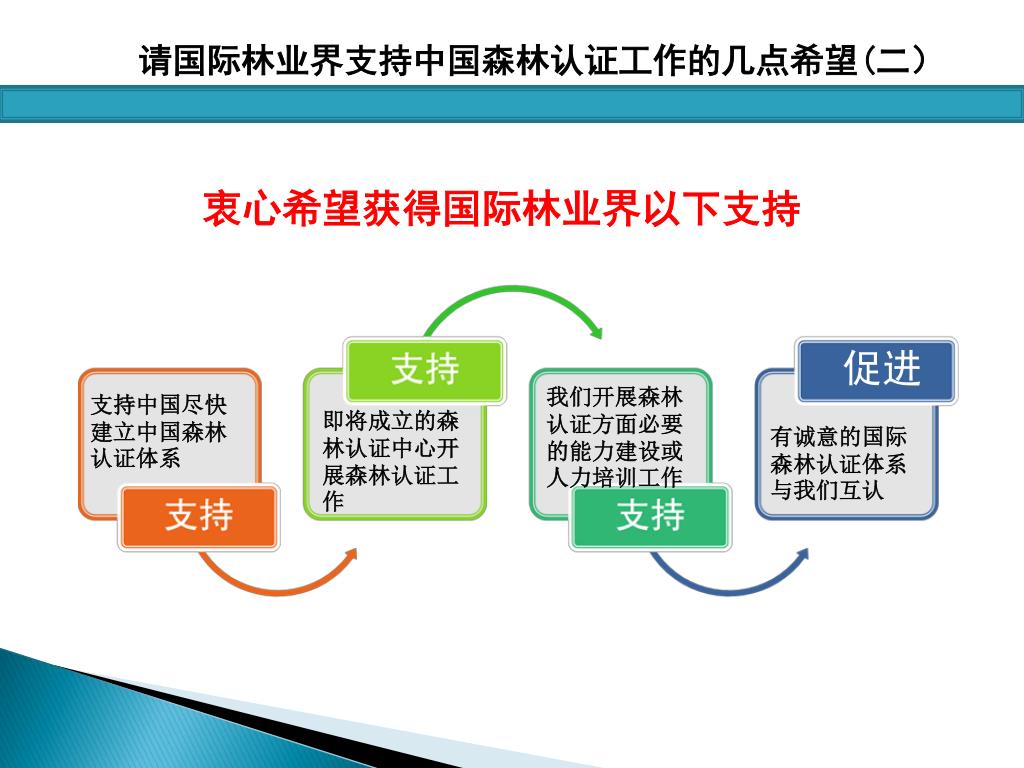 请国际林业界支持中国森林认证工作的几点希望(二)

衷心希望获得国际林业界以下支持

支持中国尽快建立中国森林认证体系

支持

支持

即将成立的森林认证中心开展森林认证工作

我们开展森林认证方面必要的能力建设或人力培训工作

支持

促进

有诚意的国际森林认证体系与我们互认